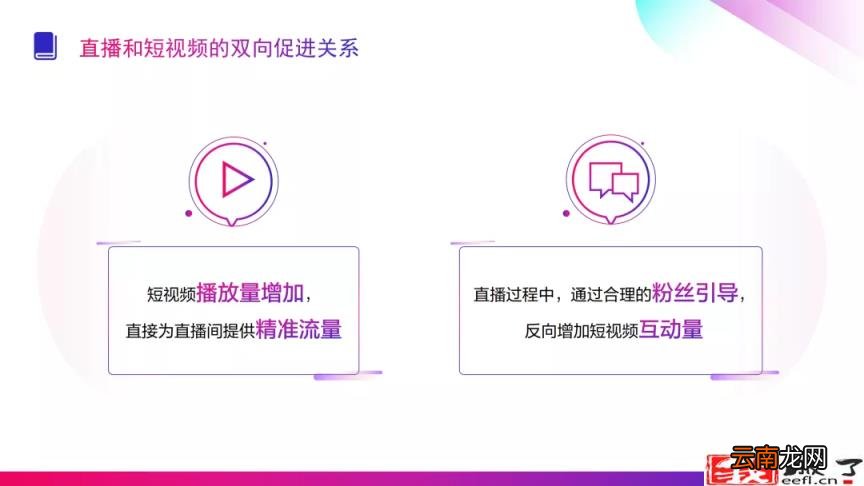 直播和短视频的双向促进关系

短视频播放量增加，
直接为直播间提供精准流量

直播过程中，通过合理的粉丝引导，
反向增加短视频互动量

云南龙网
eefl.cn